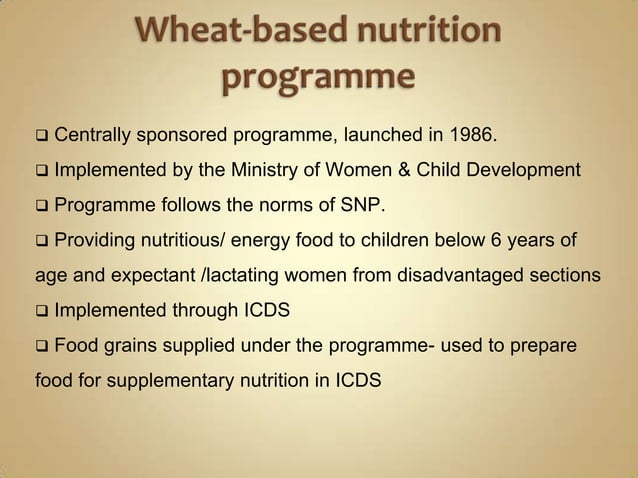 Wheat-based nutrition programme

❑ Centrally sponsored programme, launched in 1986.

❑ Implemented by the Ministry of Women & Child Development

❑ Programme follows the norms of SNP.

❑ Providing nutritious/ energy food to children below 6 years of age and expectant /lactating women from disadvantaged sections

❑ Implemented through ICDS

❑ Food grains supplied under the programme- used to prepare food for supplementary nutrition in ICDS